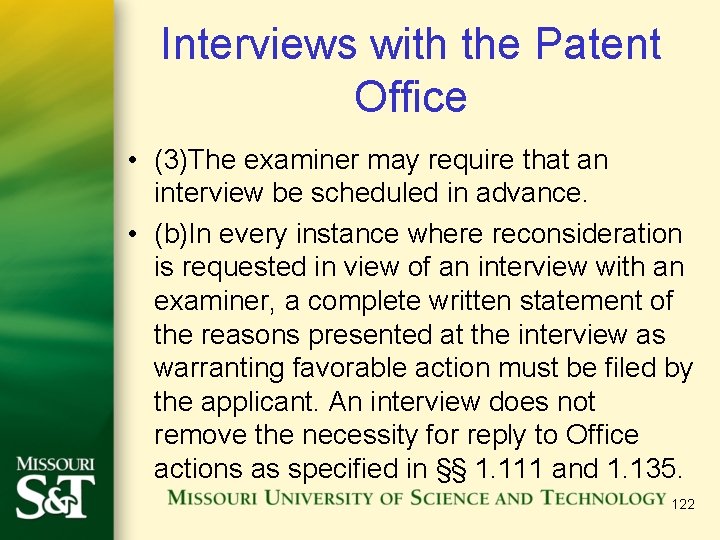 Interviews with the Patent Office

• (3)The examiner may require that an interview be scheduled in advance.

• (b)In every instance where reconsideration is requested in view of an interview with an examiner, a complete written statement of the reasons presented at the interview as warranting favorable action must be filed by the applicant. An interview does not remove the necessity for reply to Office actions as specified in §§ 1.111 and 1.135.

MISSOURI S&T

MISSOURI UNIVERSITY OF SCIENCE AND TECHNOLOGY

122